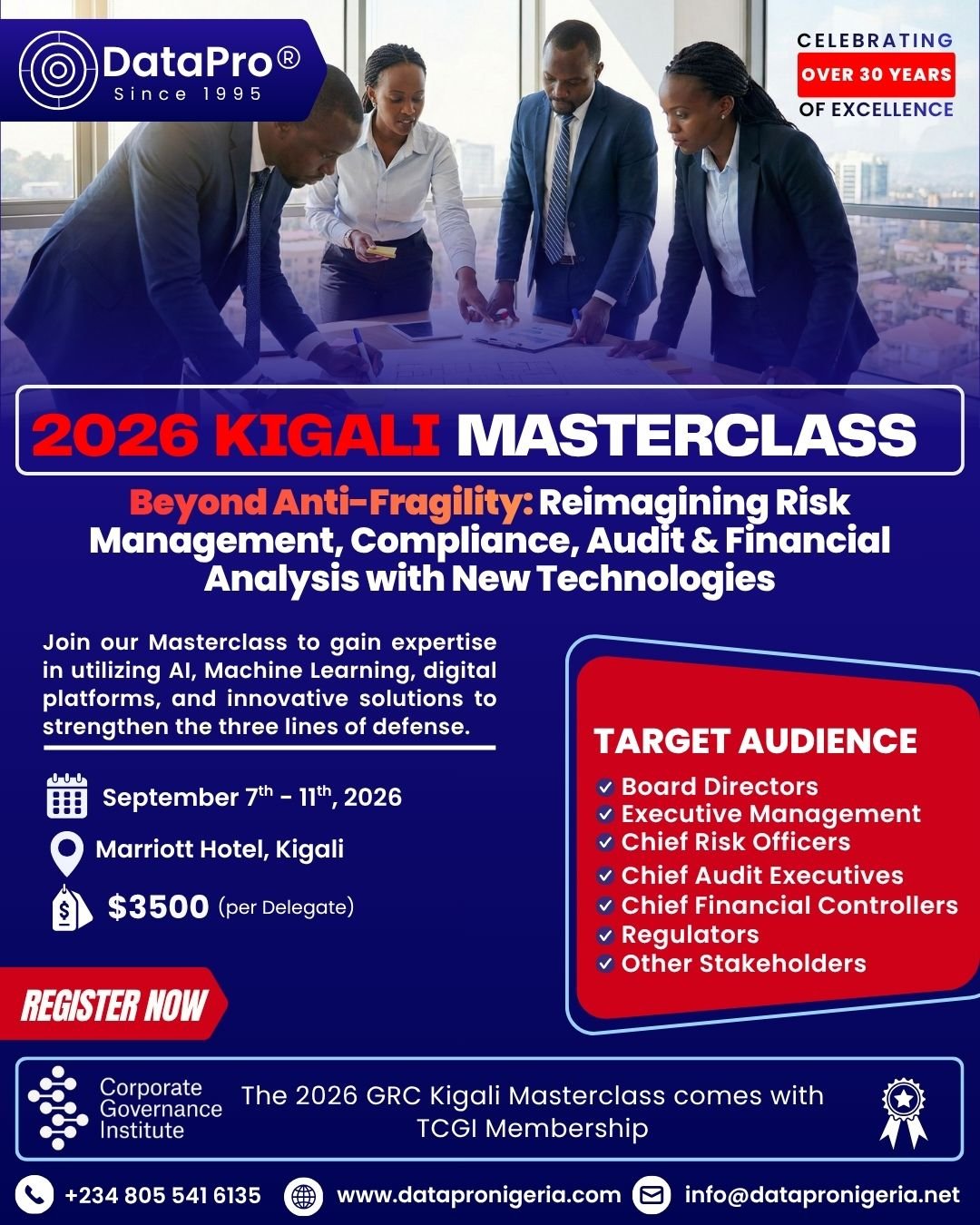 DataPro®
Since 1995

CELEBRATING
OVER 30 YEARS
OF EXCELLENCE

2026 KIGALI MASTERCLASS

Beyond Anti-Fragility: Reimagining Risk Management, Compliance, Audit & Financial Analysis with New Technologies

Join our Masterclass to gain expertise in utilizing AI, Machine Learning, digital platforms, and innovative solutions to strengthen the three lines of defense.

September 7$^{th}$ - 11$^{th}$, 2026

Marriott Hotel, Kigali

$3500 (per Delegate)

REGISTER NOW

TARGET AUDIENCE
Board Directors
Executive Management
Chief Risk Officers
Chief Audit Executives
Chief Financial Controllers
Regulators
Other Stakeholders

Corporate Governance Institute

The 2026 GRC Kigali Masterclass comes with TCGI Membership

+234 805 541 6135
www.datapronigeria.com
info@datapronigeria.net